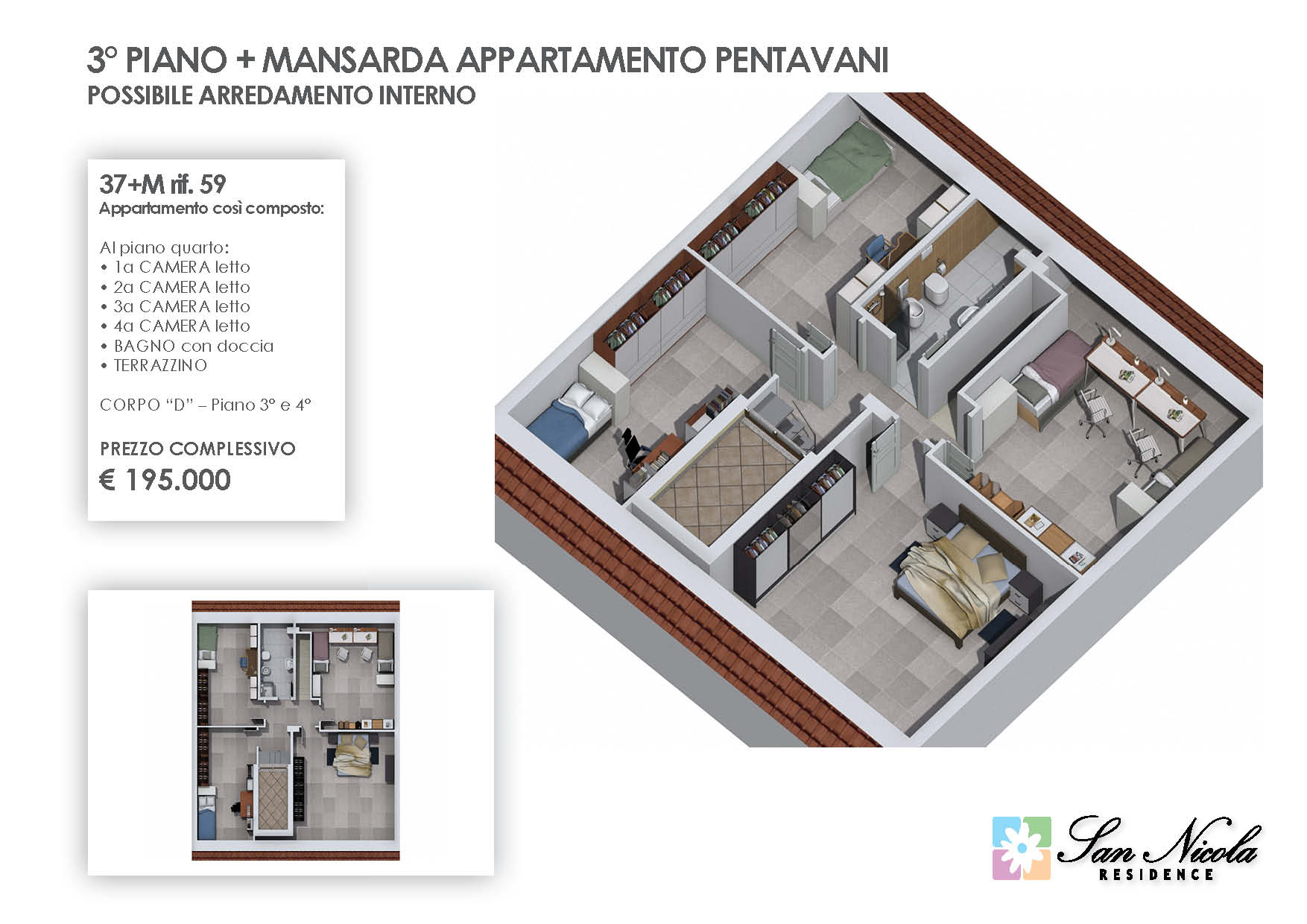 3° PIANO + MANSARDA APPARTAMENTO PENTAVANI
POSSIBILE ARREDAMENTO INTERNO

37+M rif. 59
Appartamento così composto:

Al piano quarto:
• 1a CAMERA letto
• 2a CAMERA letto
• 3a CAMERA letto
• 4a CAMERA letto
• BAGNO con doccia
• TERRAZZINO

CORPO "D" – Piano 3° e 4°

PREZZO COMPLESSIVO
€ 195.000

San Nicola
RESIDENCE